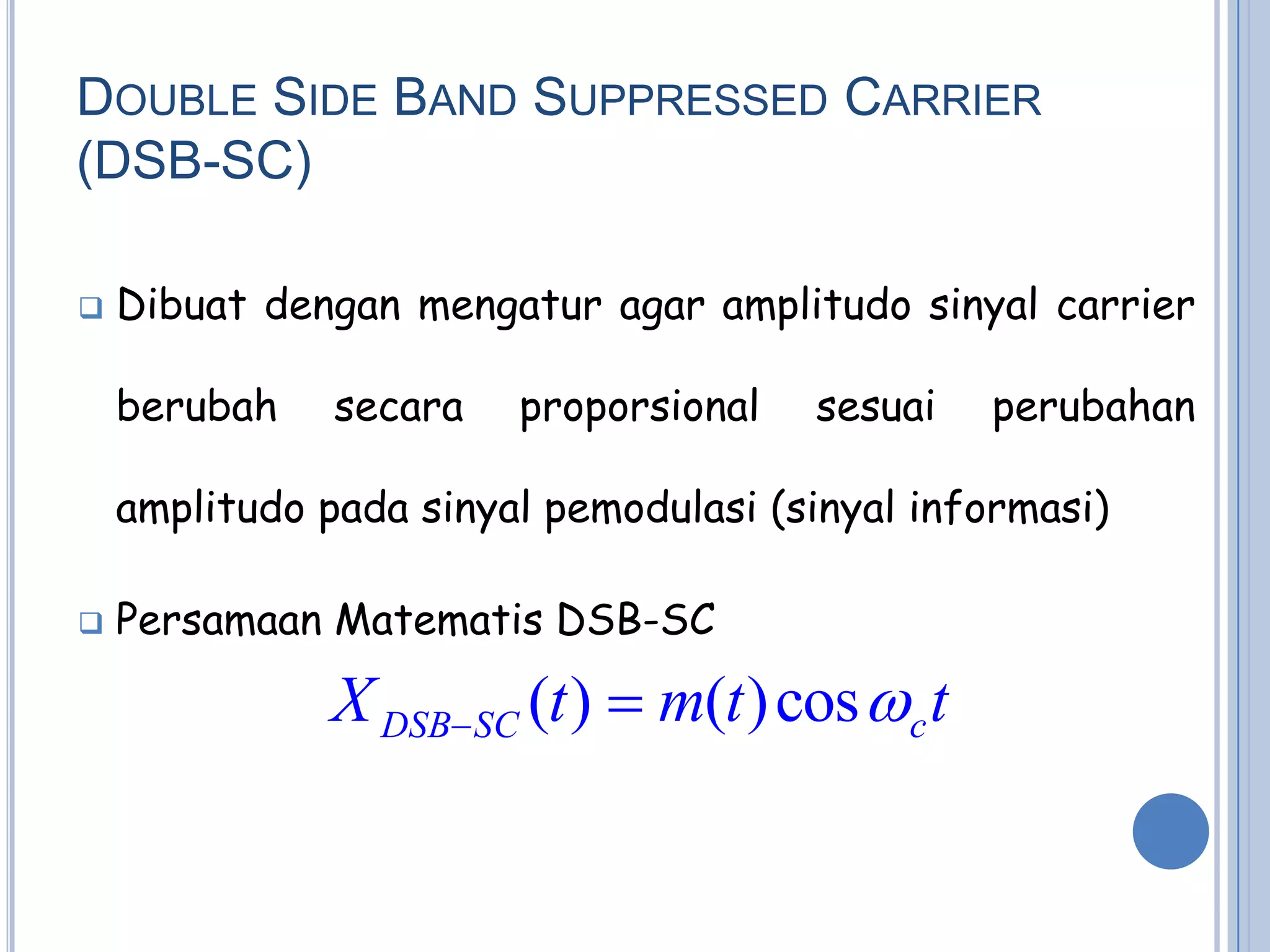 DOUBLE SIDE BAND SUPPRESSED CARRIER (DSB-SC)

❑ Dibuat dengan mengatur agar amplitudo sinyal carrier berubah secara proporsional sesuai perubahan amplitudo pada sinyal pemodulasi (sinyal informasi)

❑ Persamaan Matematis DSB-SC

$X_{DSB-SC}(t) = m(t)\cos\omega_c t$